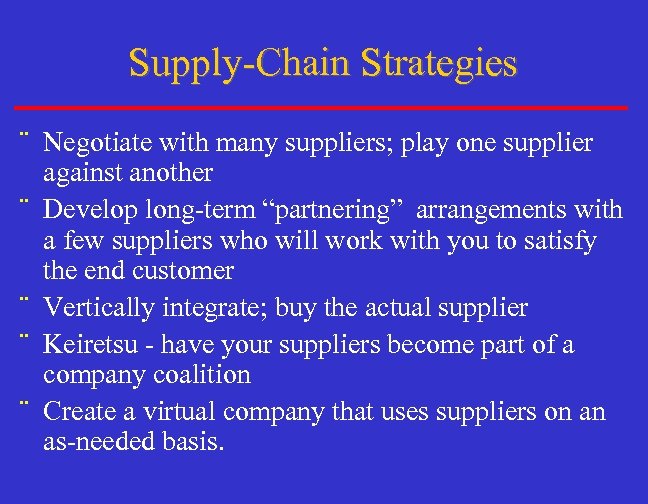 Supply-Chain Strategies

¨ Negotiate with many suppliers; play one supplier against another

¨ Develop long-term “partnering” arrangements with a few suppliers who will work with you to satisfy the end customer

¨ Vertically integrate; buy the actual supplier

¨ Keiretsu - have your suppliers become part of a company coalition

¨ Create a virtual company that uses suppliers on an as-needed basis.